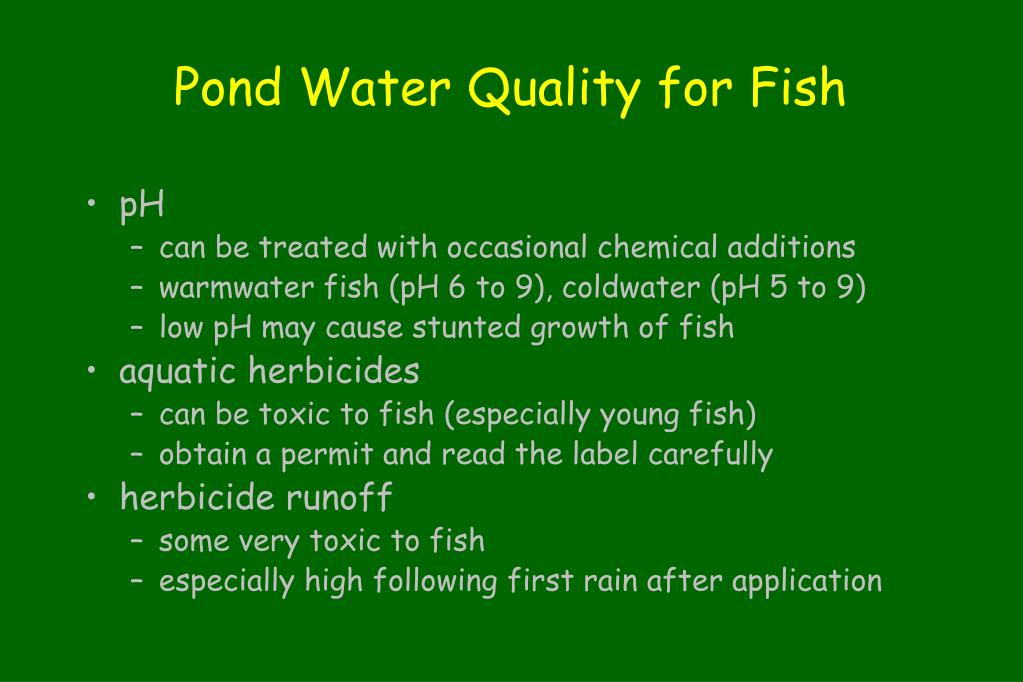 Pond Water Quality for Fish

• pH
– can be treated with occasional chemical additions
– warmwater fish (pH 6 to 9), coldwater (pH 5 to 9)
– low pH may cause stunted growth of fish
• aquatic herbicides
– can be toxic to fish (especially young fish)
– obtain a permit and read the label carefully
• herbicide runoff
– some very toxic to fish
– especially high following first rain after application